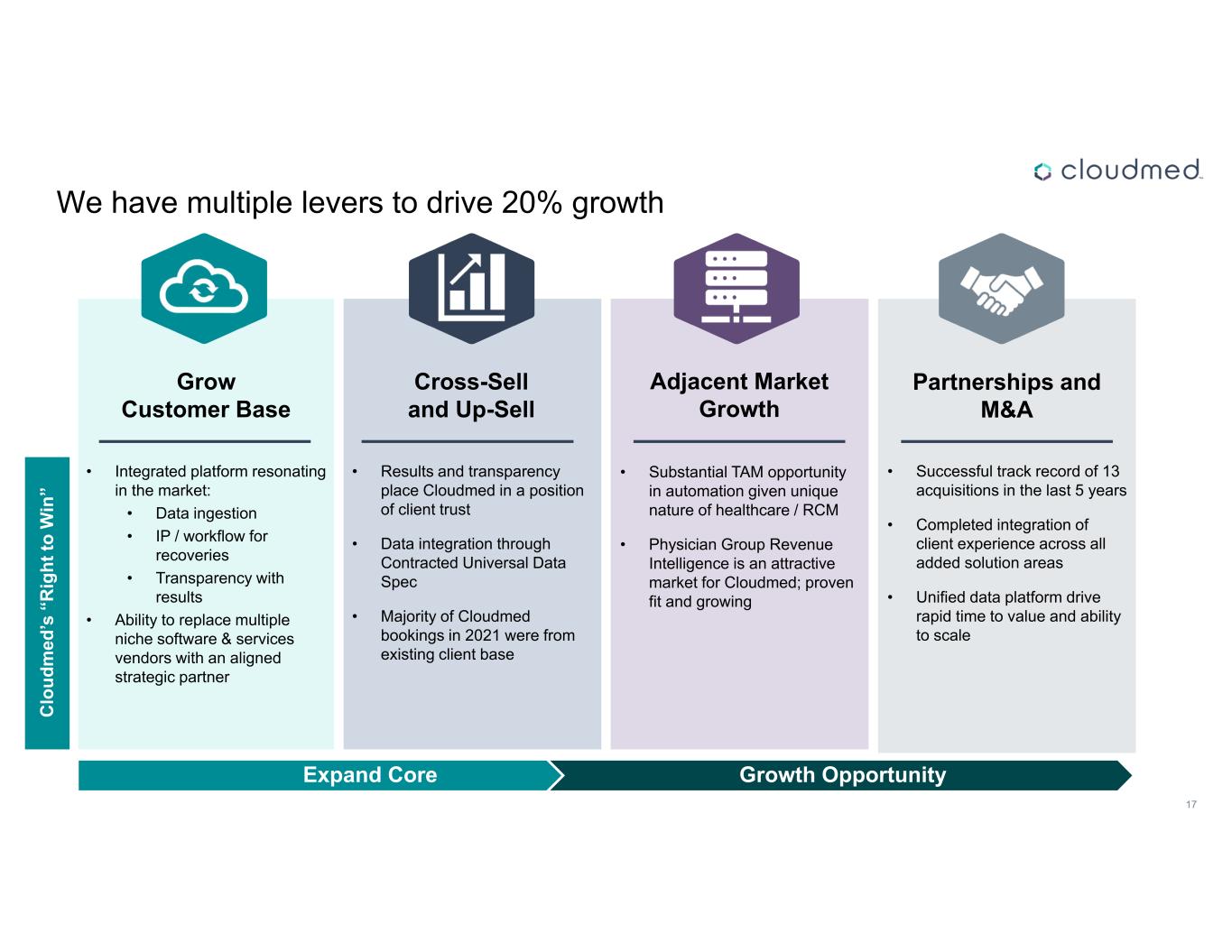 cloudmed

We have multiple levers to drive 20% growth

Cloudmed's "Right to Win"

Grow Customer Base

• Integrated platform resonating in the market:
  • Data ingestion
  • IP / workflow for recoveries
  • Transparency with results
• Ability to replace multiple niche software & services vendors with an aligned strategic partner

Cross-Sell and Up-Sell

• Results and transparency place Cloudmed in a position of client trust
• Data integration through Contracted Universal Data Spec
• Majority of Cloudmed bookings in 2021 were from existing client base

Adjacent Market Growth

• Substantial TAM opportunity in automation given unique nature of healthcare / RCM
• Physician Group Revenue Intelligence is an attractive market for Cloudmed; proven fit and growing

Partnerships and M&A

• Successful track record of 13 acquisitions in the last 5 years
• Completed integration of client experience across all added solution areas
• Unified data platform drive rapid time to value and ability to scale

Expand Core

Growth Opportunity

17